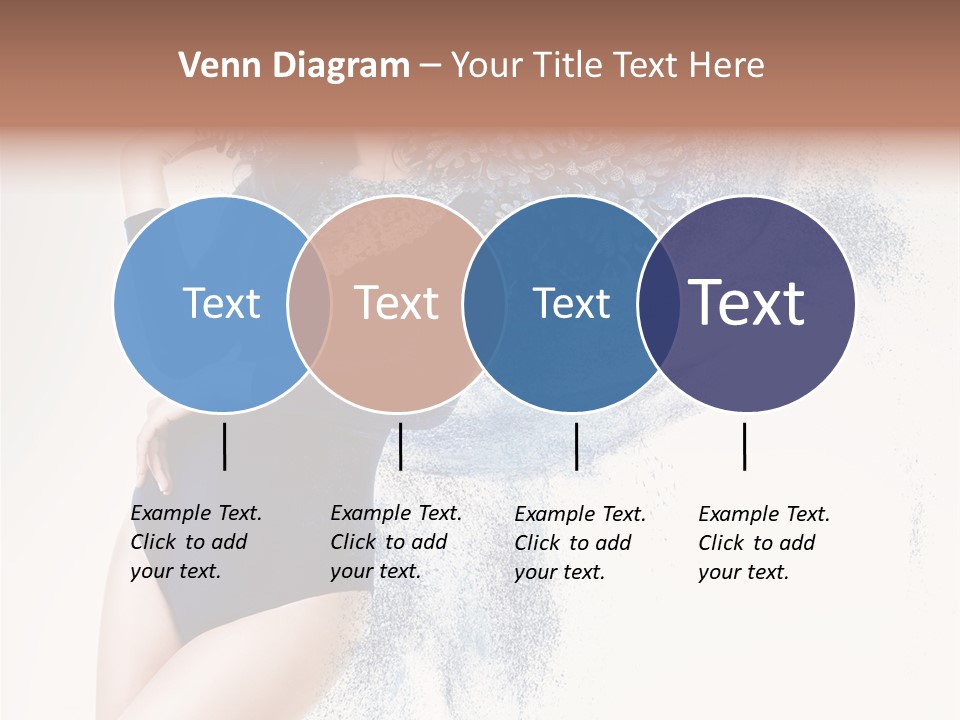 Venn Diagram – Your Title Text Here

Text

Text

Text

Text

Example Text. Click to add your text.

Example Text. Click to add your text.

Example Text. Click to add your text.

Example Text. Click to add your text.